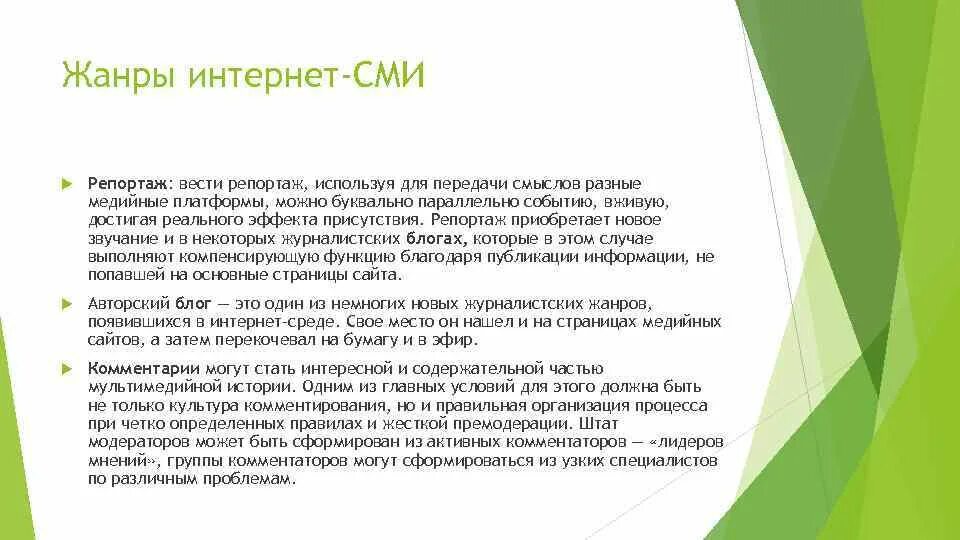 Жанры интернет-СМИ

Репортаж: вести репортаж, используя для передачи смыслов разные медийные платформы, можно буквально параллельно событию, вживую, достигая реального эффекта присутствия. Репортаж приобретает новое звучание и в некоторых журналистских блогах, которые в этом случае выполняют компенсирующую функцию благодаря публикации информации, не попавшей на основные страницы сайта.

Авторский блог — это один из немногих новых журналистских жанров, появившихся в интернет-среде. Свое место он нашел и на страницах медийных сайтов, а затем перекочевал на бумагу и в эфир.

Комментарии могут стать интересной и содержательной частью мультимедийной истории. Одним из главных условий для этого должна быть не только культура комментирования, но и правильная организация процесса при четко определенных правилах и жесткой премодерации. Штат модераторов может быть сформирован из активных комментаторов — «лидеров мнений», группы комментаторов могут сформироваться из узких специалистов по различным проблемам.